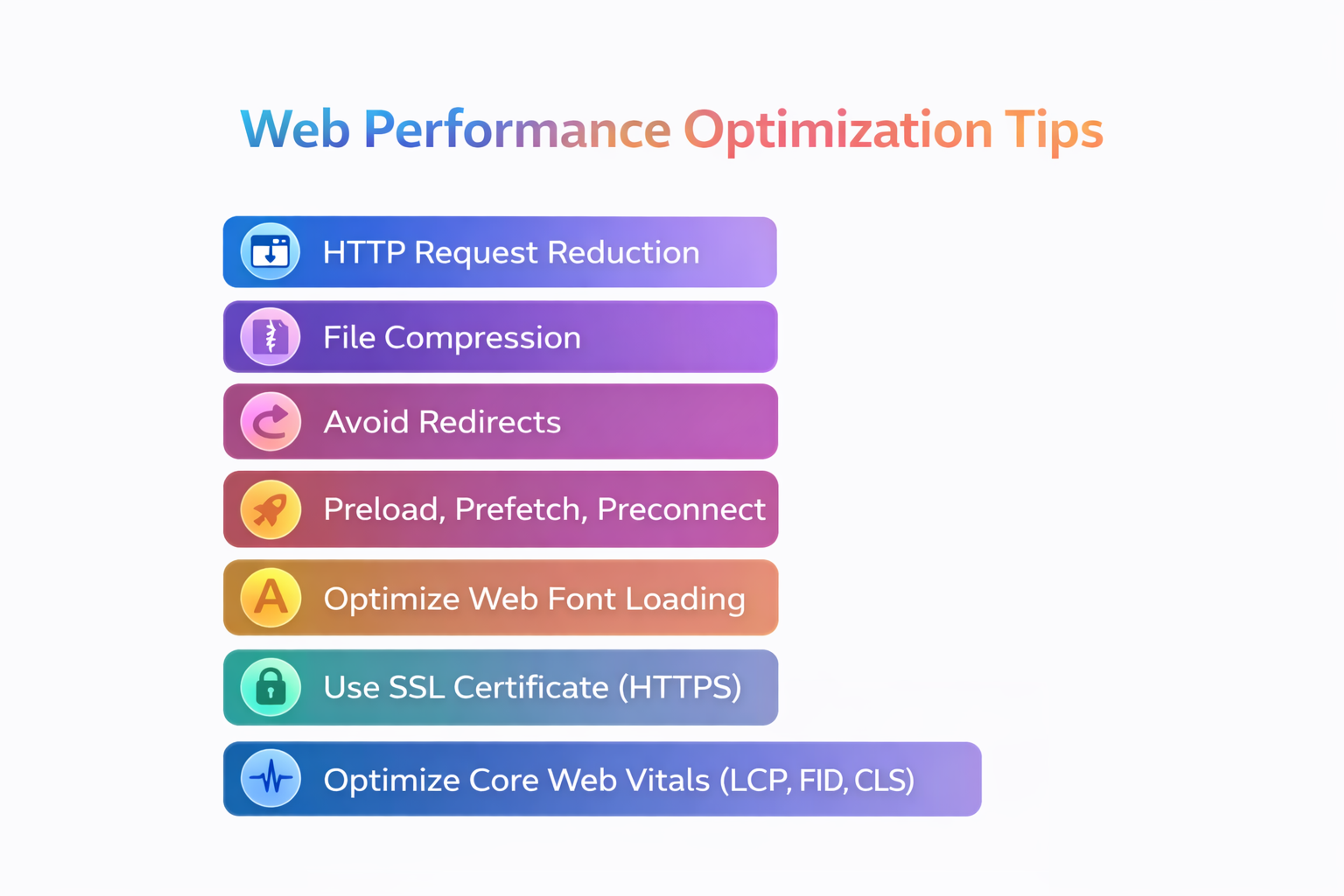 Web Performance Optimization Tips

HTTP Request Reduction

File Compression

Avoid Redirects

Preload, Prefetch, Preconnect

A

Optimize Web Font Loading

Use SSL Certificate (HTTPS)

Optimize Core Web Vitals (LCP, FID, CLS)